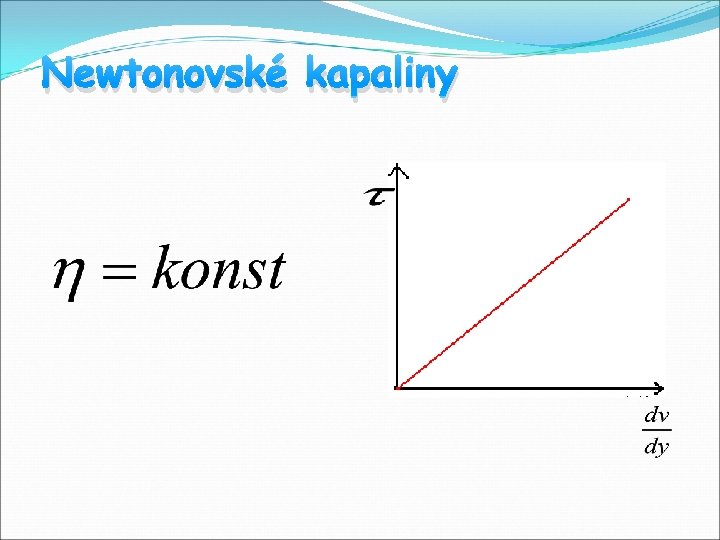 Newtonovské kapaliny

$\eta = konst$

$\tau$

$\frac{dv}{dy}$